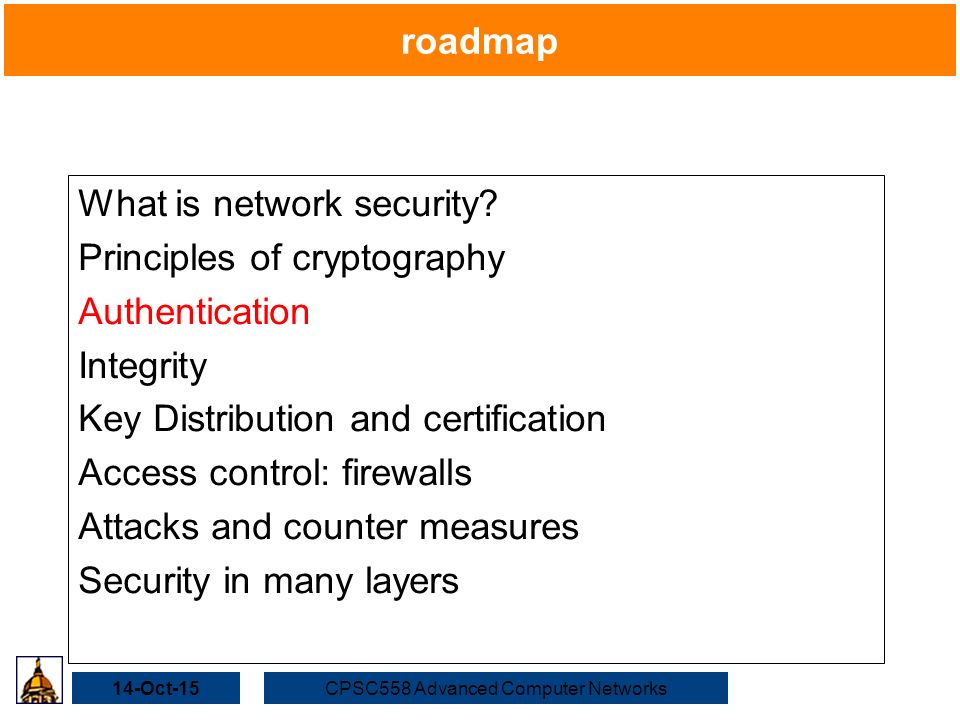 roadmap

What is network security?
Principles of cryptography
Authentication
Integrity
Key Distribution and certification
Access control: firewalls
Attacks and counter measures
Security in many layers

14-Oct-15

CPSC558 Advanced Computer Networks